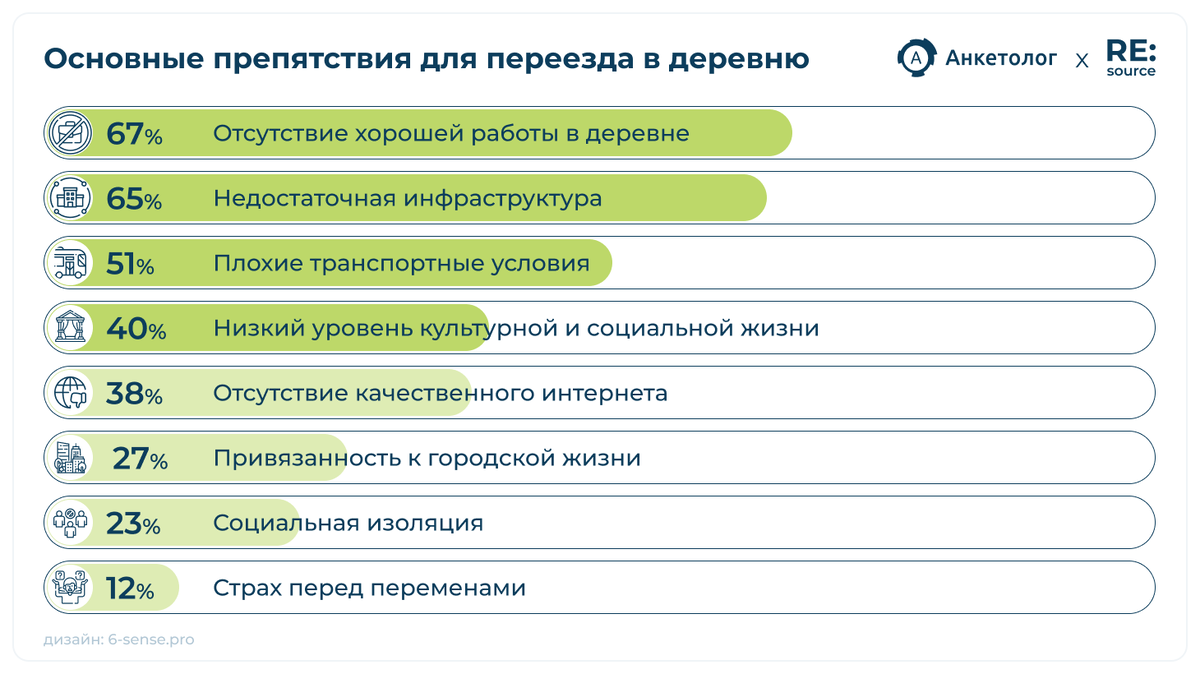 Основные препятствия для переезда в деревню

A Анкетолог x RE: source

67% Отсутствие хорошей работы в деревне

65% Недостаточная инфраструктура

51% Плохие транспортные условия

40% Низкий уровень культурной и социальной жизни

38% Отсутствие качественного интернета

27% Привязанность к городской жизни

23% Социальная изоляция

12% Страх перед переменами

дизайн: 6-sense.pro